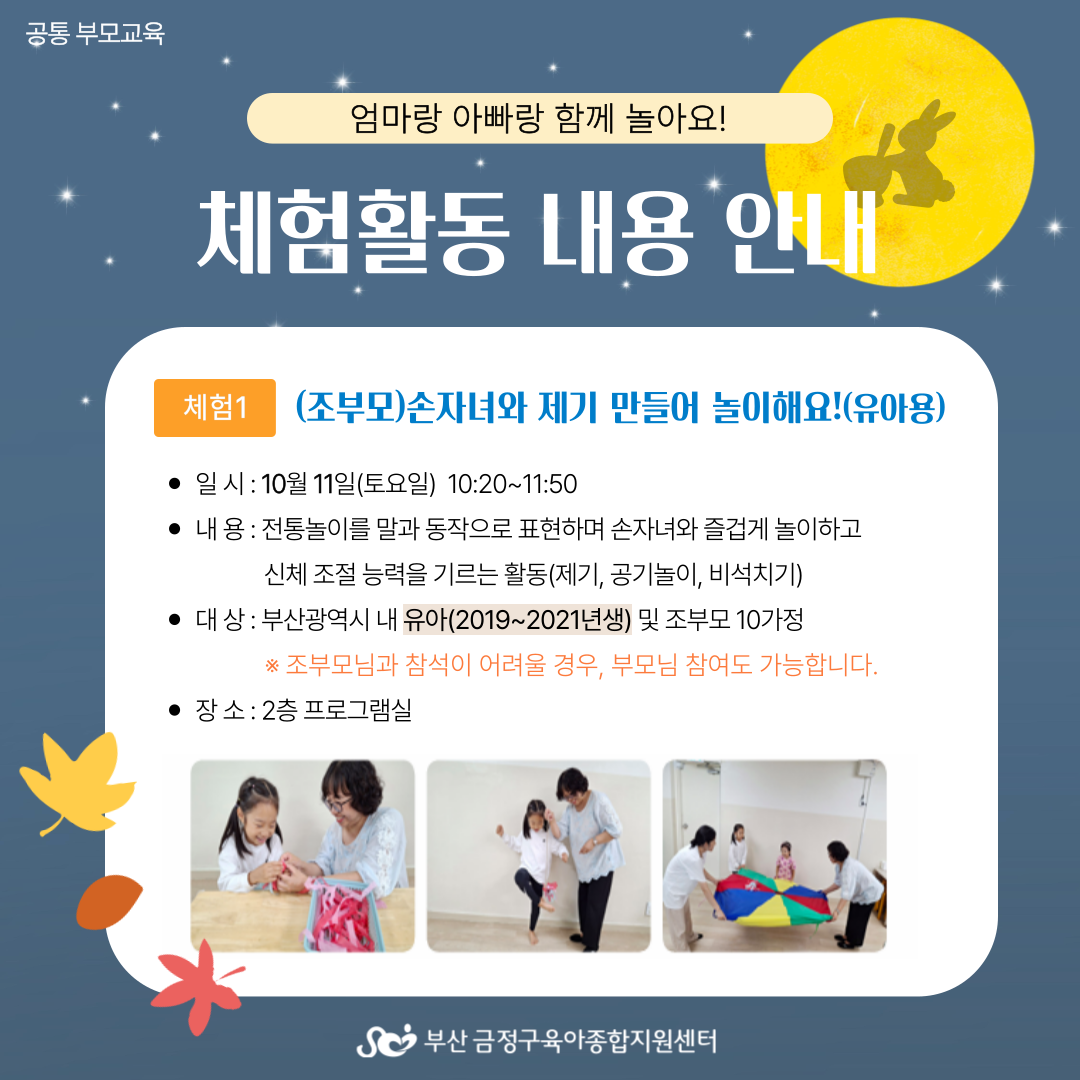 공통 부모교육

엄마랑 아빠랑 함께 놀아요!

체험활동 내용 안내

체험1 (조부모)손자녀와 제기 만들어 놀이해요!(유아용)

● 일 시 : 10월 11일(토요일) 10:20~11:50

● 내 용 : 전통놀이를 말과 동작으로 표현하며 손자녀와 즐겁게 놀이하고 신체 조절 능력을 기르는 활동(제기, 공기놀이, 비석치기)

● 대 상 : 부산광역시 내 유아(2019~2021년생) 및 조부모 10가정
※ 조부모님과 참석이 어려울 경우, 부모님 참여도 가능합니다.

● 장 소 : 2층 프로그램실

부산 금정구육아종합지원센터